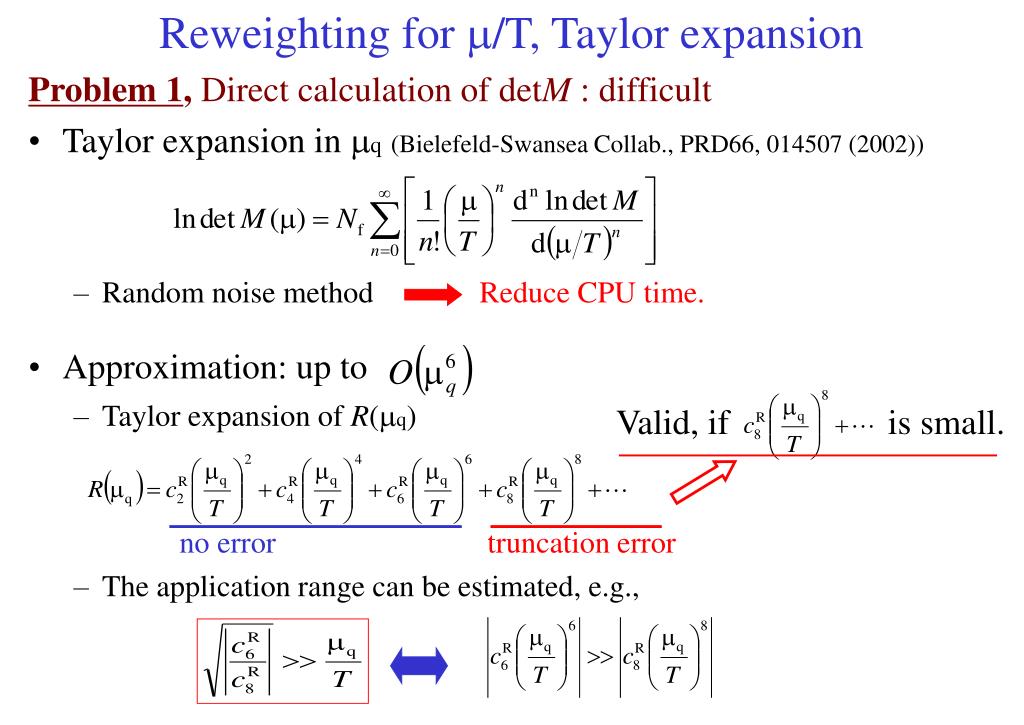 Reweighting for μ/T, Taylor expansion

**Problem 1,** Direct calculation of det$M$ : difficult

• Taylor expansion in $\mu_q$ (Bielefeld-Swansea Collab., PRD66, 014507 (2002))

$\ln \det M(\mu) = N_f \sum_{n=0}^{\infty} \left[ \frac{1}{n!} \left( \frac{\mu}{T} \right)^n \frac{d^n \ln \det M}{d(\mu/T)^n} \right]$

– Random noise method Reduce CPU time.

• Approximation: up to $O(\mu_q^6)$

– Taylor expansion of $R(\mu_q)$

Valid, if $c_8^R \left( \frac{\mu_q}{T} \right)^8 + \cdots$ is small.

$R(\mu_q) = c_2^R \left( \frac{\mu_q}{T} \right)^2 + c_4^R \left( \frac{\mu_q}{T} \right)^4 + c_6^R \left( \frac{\mu_q}{T} \right)^6 + c_8^R \left( \frac{\mu_q}{T} \right)^8 + \cdots$

no error truncation error

– The application range can be estimated, e.g.,

$\sqrt{\left| \frac{c_6^R}{c_8^R} \right|} >> \frac{\mu_q}{T}$ $\left| c_6^R \left( \frac{\mu_q}{T} \right)^6 \right| >> \left| c_8^R \left( \frac{\mu_q}{T} \right)^8 \right|$